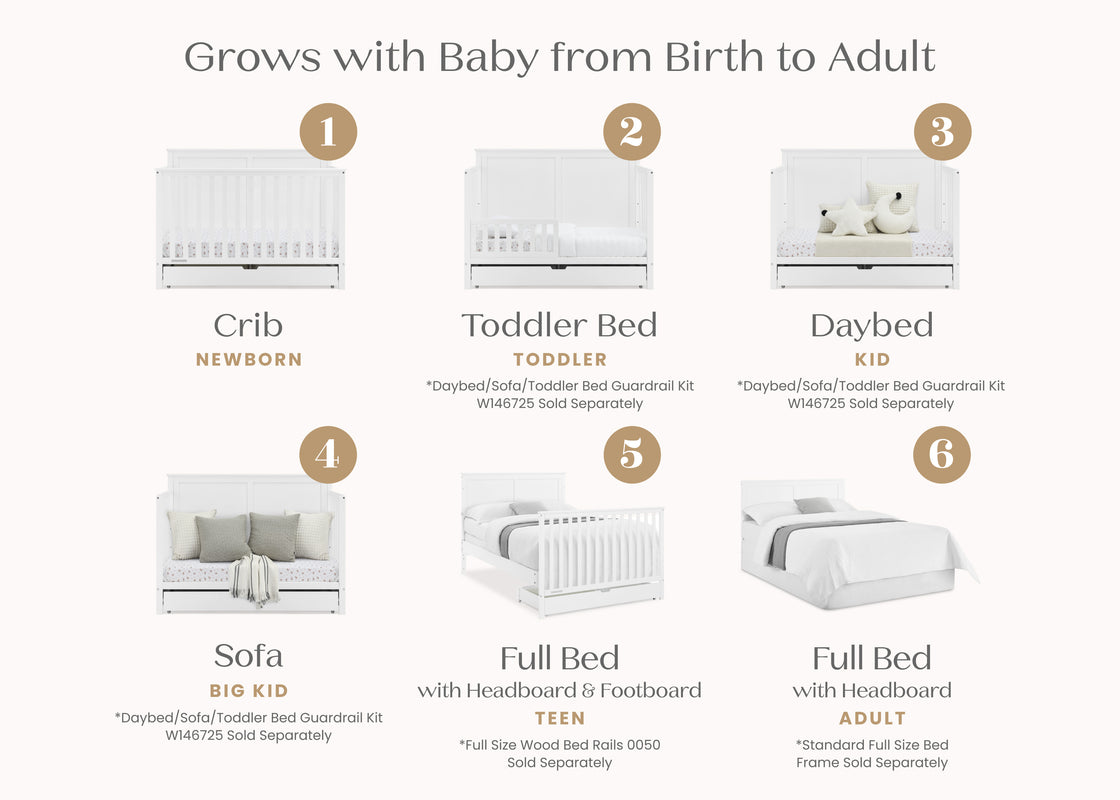 Grows with Baby from Birth to Adult

1

Crib
NEWBORN

2

Toddler Bed
TODDLER
*Daybed/Sofa/Toddler Bed Guardrail Kit W146725 Sold Separately

3

Daybed
KID
*Daybed/Sofa/Toddler Bed Guardrail Kit W146725 Sold Separately

4

Sofa
BIG KID
*Daybed/Sofa/Toddler Bed Guardrail Kit W146725 Sold Separately

5

Full Bed
with Headboard & Footboard
TEEN
*Full Size Wood Bed Rails 0050 Sold Separately

6

Full Bed
with Headboard
ADULT
*Standard Full Size Bed Frame Sold Separately